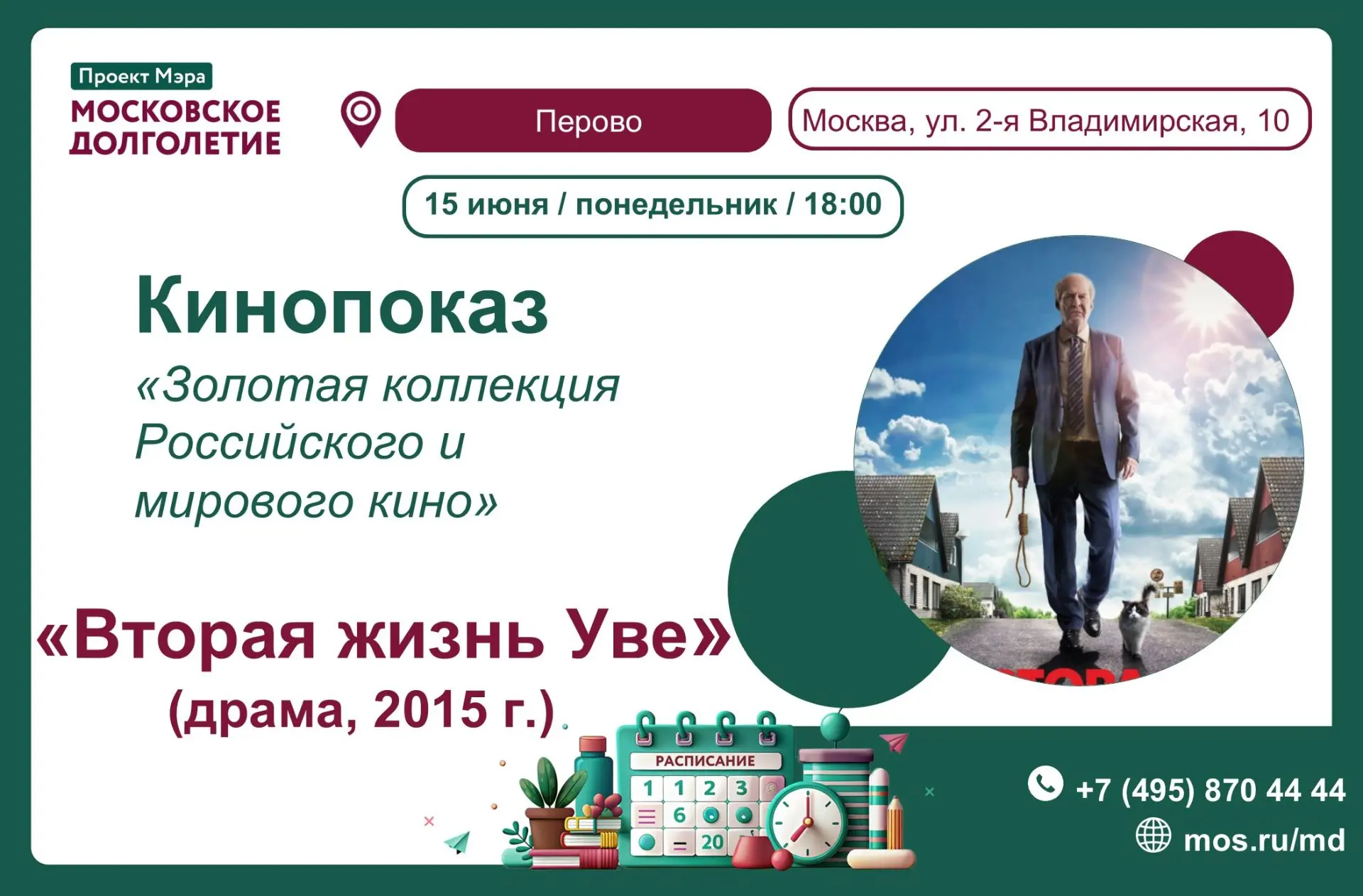 Проект Мэра
МОСКОВСКОЕ ДОЛГОЛЕТИЕ

Перово

Москва, ул. 2-я Владимирская, 10

15 июня / понедельник / 18:00

Кинопоказ

«Золотая коллекция Российского и мирового кино»

«Вторая жизнь Уве»
(драма, 2015 г.)

РАСПИСАНИЕ
1 1 2 3
6
20

+7 (495) 870 44 44
mos.ru/md